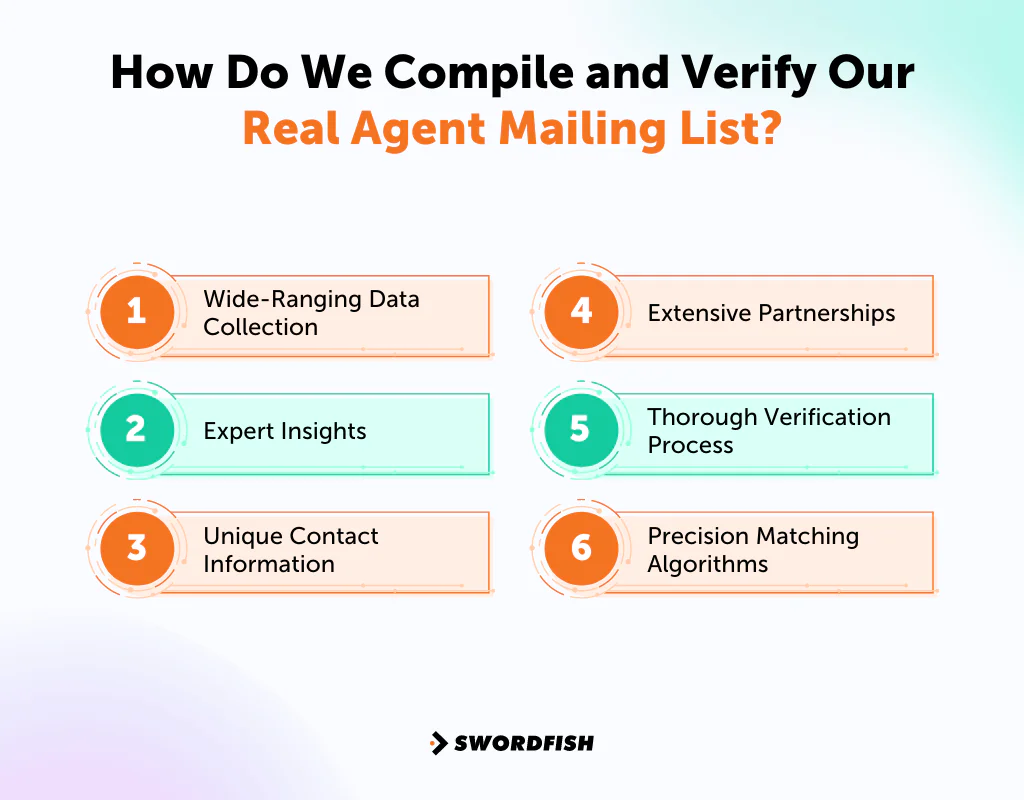 How Do We Compile and Verify Our Real Agent Mailing List?

1 Wide-Ranging Data Collection

2 Expert Insights

3 Unique Contact Information

4 Extensive Partnerships

5 Thorough Verification Process

6 Precision Matching Algorithms

SWORDFISH